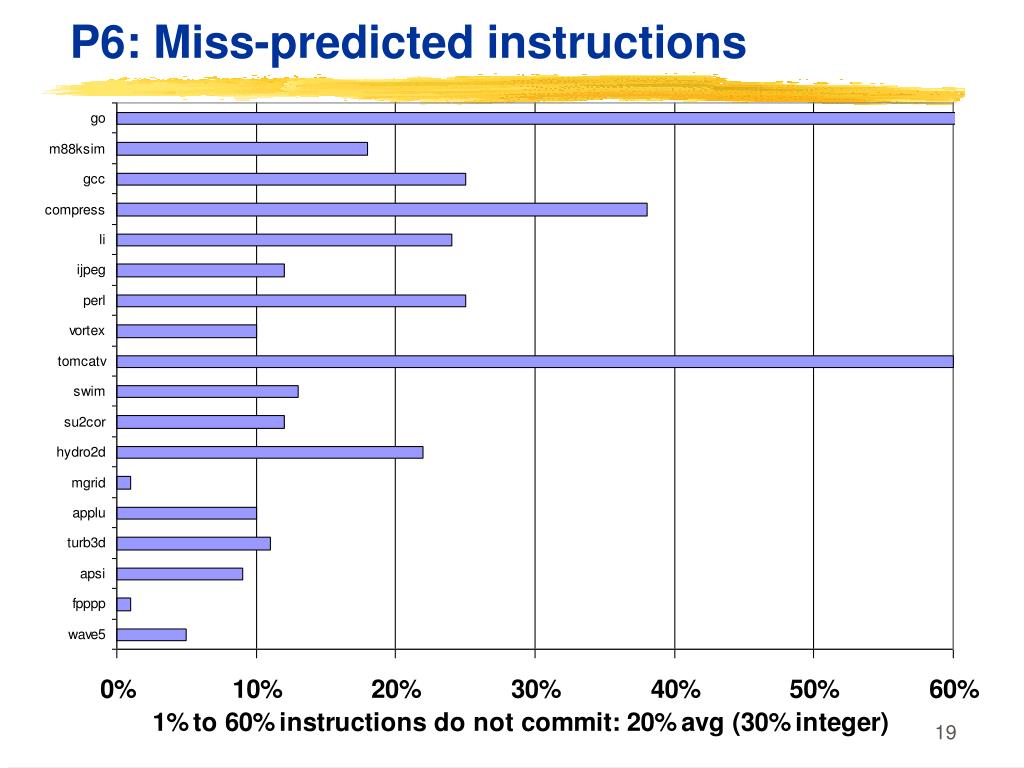 P6: Miss-predicted instructions

go
m88ksim
gcc
compress
li
ijpeg
perl
vortex
tomcatv
swim
su2cor
hydro2d
mgrid
applu
turb3d
apsi
fpppp
wave5

0%
10%
20%
30%
40%
50%
60%

1% to 60% instructions do not commit: 20% avg (30% integer)

19